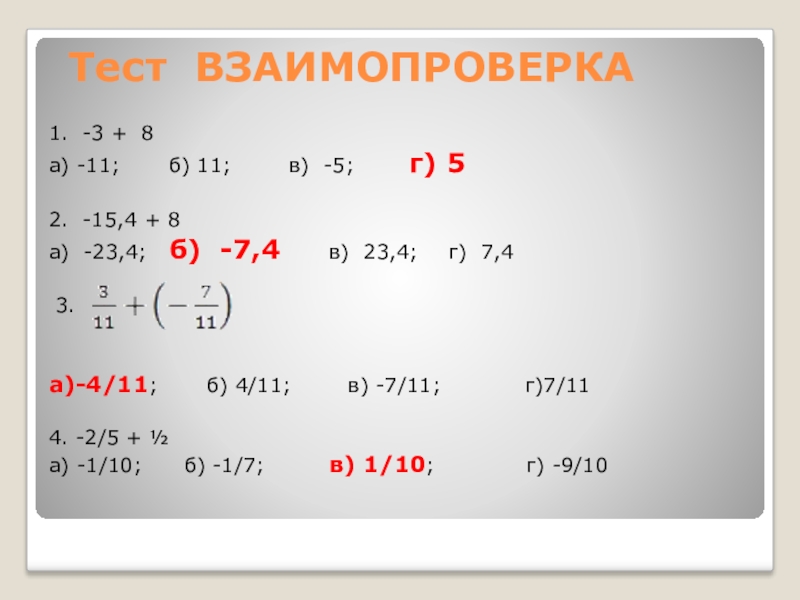 Тест ВЗАИМОПРОВЕРКА

1. -3 + 8
а) -11; б) 11; в) -5; г) 5

2. -15,4 + 8
а) -23,4; б) -7,4 в) 23,4; г) 7,4

3. $\frac{3}{11} + \left(-\frac{7}{11}\right)$

а)-4/11; б) 4/11; в) -7/11; г)7/11

4. -2/5 + ½
а) -1/10; б) -1/7; в) 1/10; г) -9/10